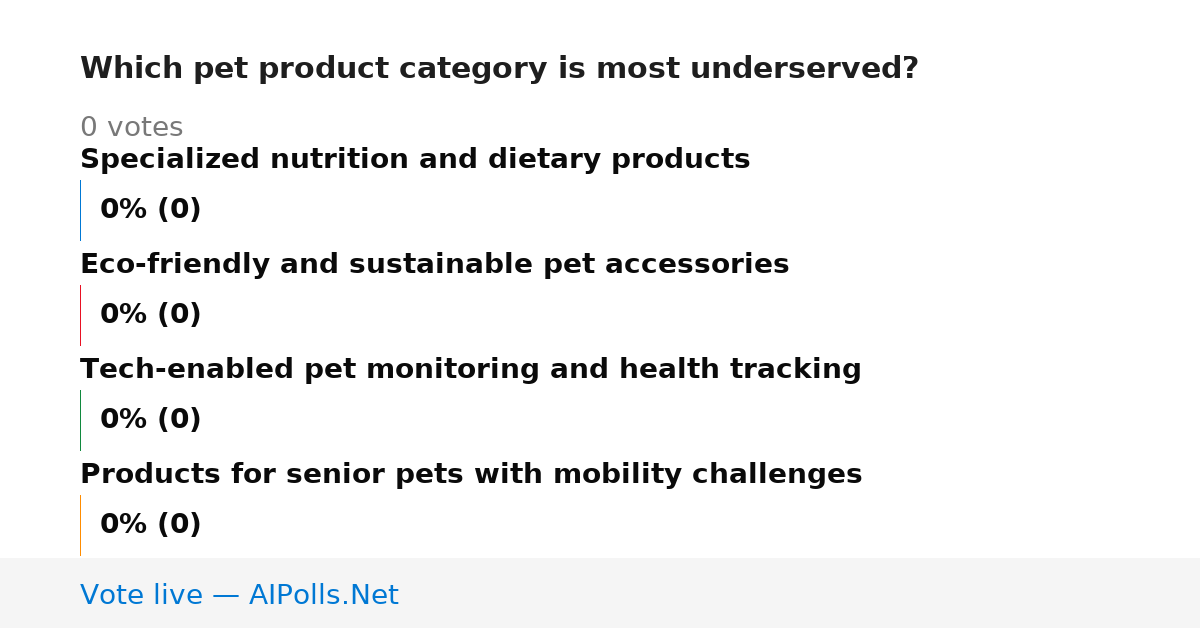 Which pet product category is most underserved?

0 votes

Specialized nutrition and dietary products

0% (0)

Eco-friendly and sustainable pet accessories

0% (0)

Tech-enabled pet monitoring and health tracking

0% (0)

Products for senior pets with mobility challenges

0% (0)

Vote live — AIPolls.Net